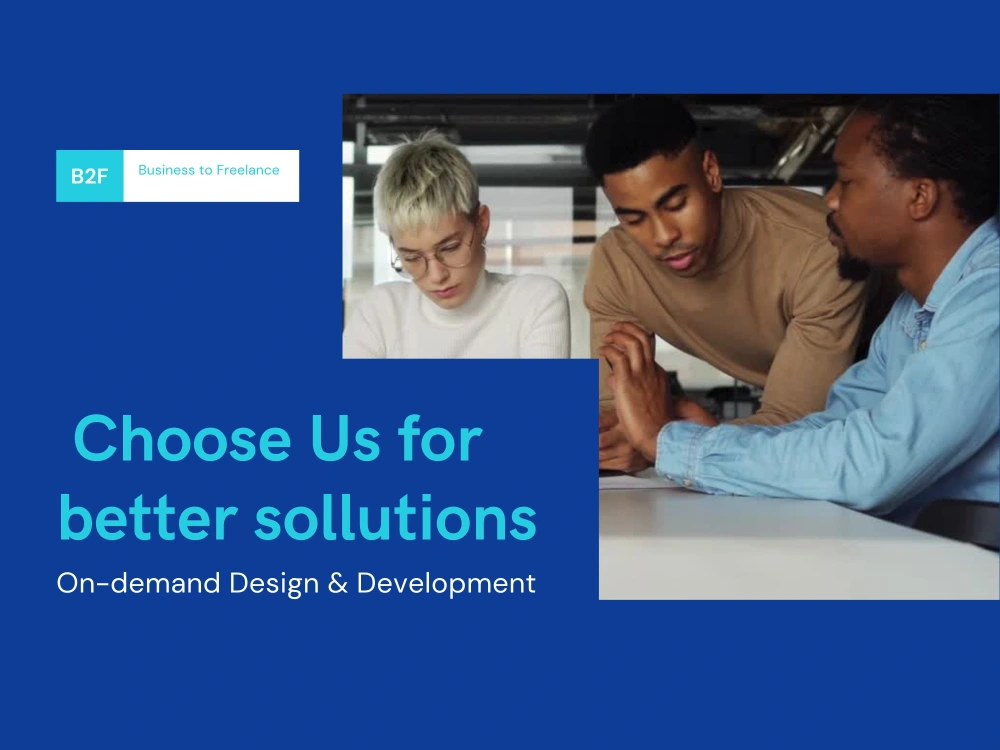 B2F Business to Freelance

Choose Us for better sollutions

On-demand Design & Development